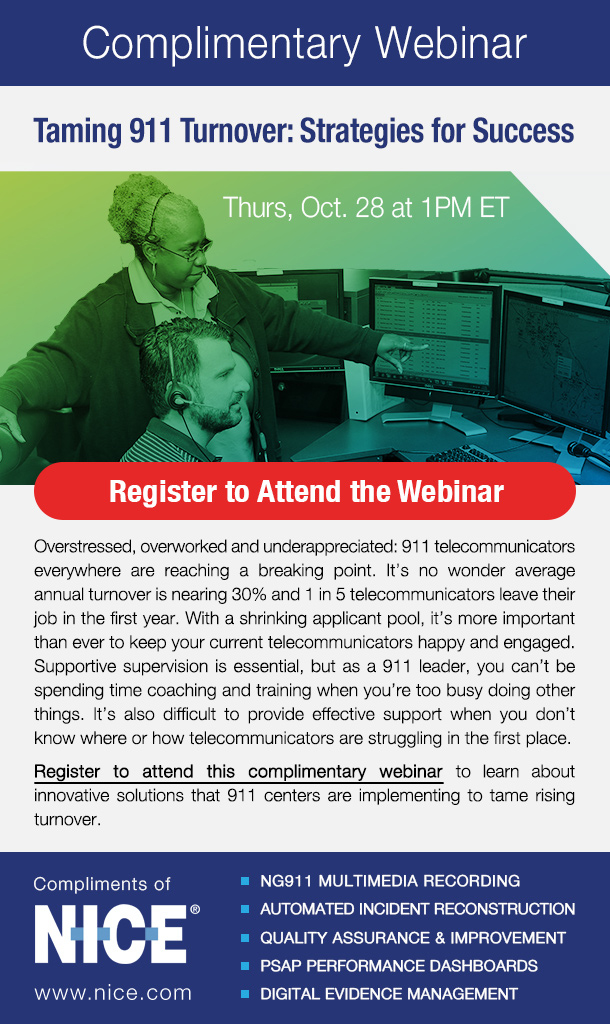 Complimentary Webinar

Taming 911 Turnover: Strategies for Success

Thurs, Oct. 28 at 1PM ET

Register to Attend the Webinar

Overstressed, overworked and underappreciated: 911 telecommunicators everywhere are reaching a breaking point. It's no wonder average annual turnover is nearing 30% and 1 in 5 telecommunicators leave their job in the first year. With a shrinking applicant pool, it's more important than ever to keep your current telecommunicators happy and engaged. Supportive supervision is essential, but as a 911 leader, you can't be spending time coaching and training when you're too busy doing other things. It's also difficult to provide effective support when you don't know where or how telecommunicators are struggling in the first place.

Register to attend this complimentary webinar to learn about innovative solutions that 911 centers are implementing to tame rising turnover.

Compliments of

NICE®

www.nice.com

NG911 MULTIMEDIA RECORDING
AUTOMATED INCIDENT RECONSTRUCTION
QUALITY ASSURANCE & IMPROVEMENT
PSAP PERFORMANCE DASHBOARDS
DIGITAL EVIDENCE MANAGEMENT